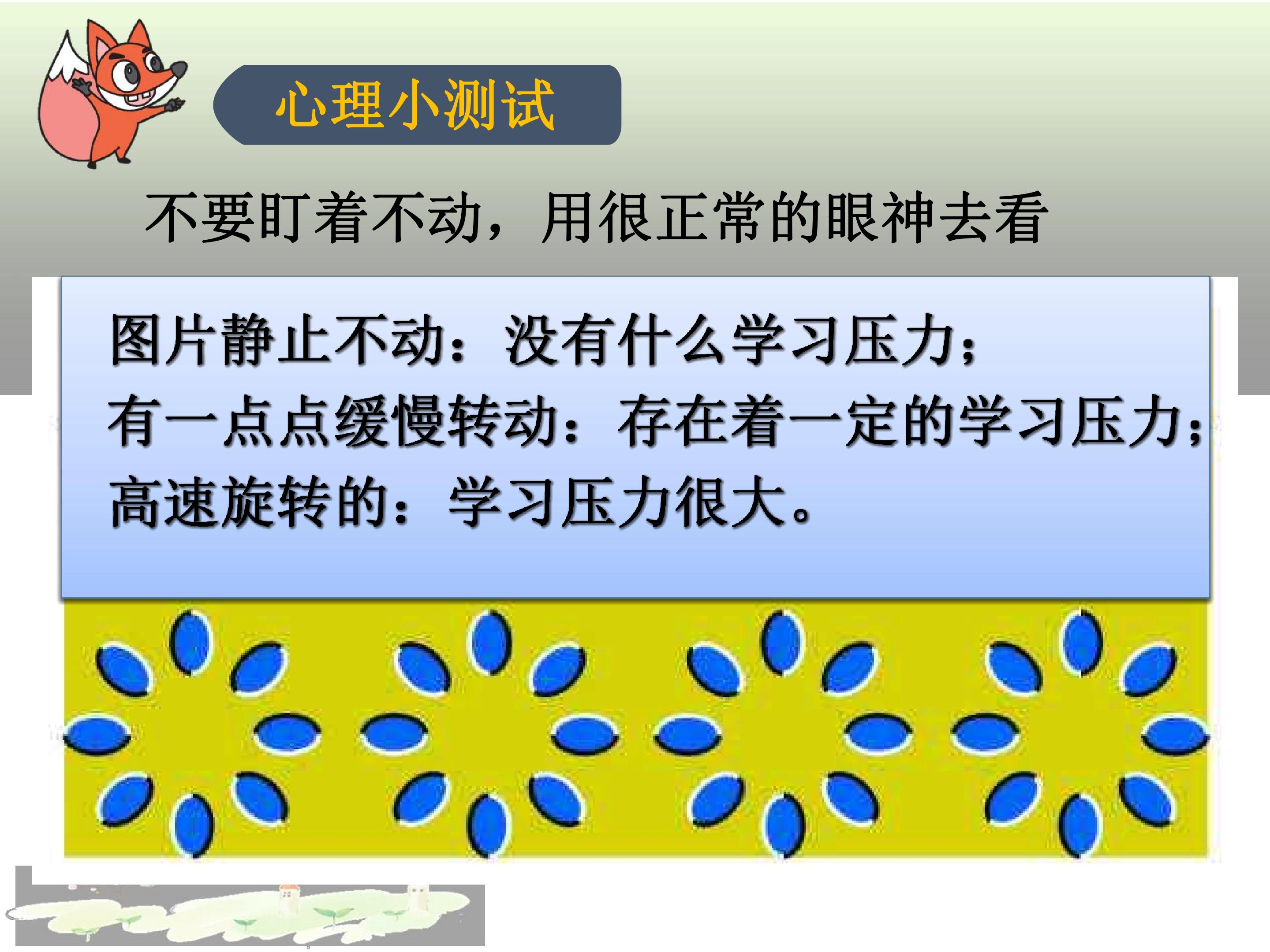 心理小测试

不要盯着不动，用很正常的眼神去看

图片静止不动：没有什么学习压力；
有一点点缓慢转动：存在着一定的学习压力；
高速旋转的：学习压力很大。